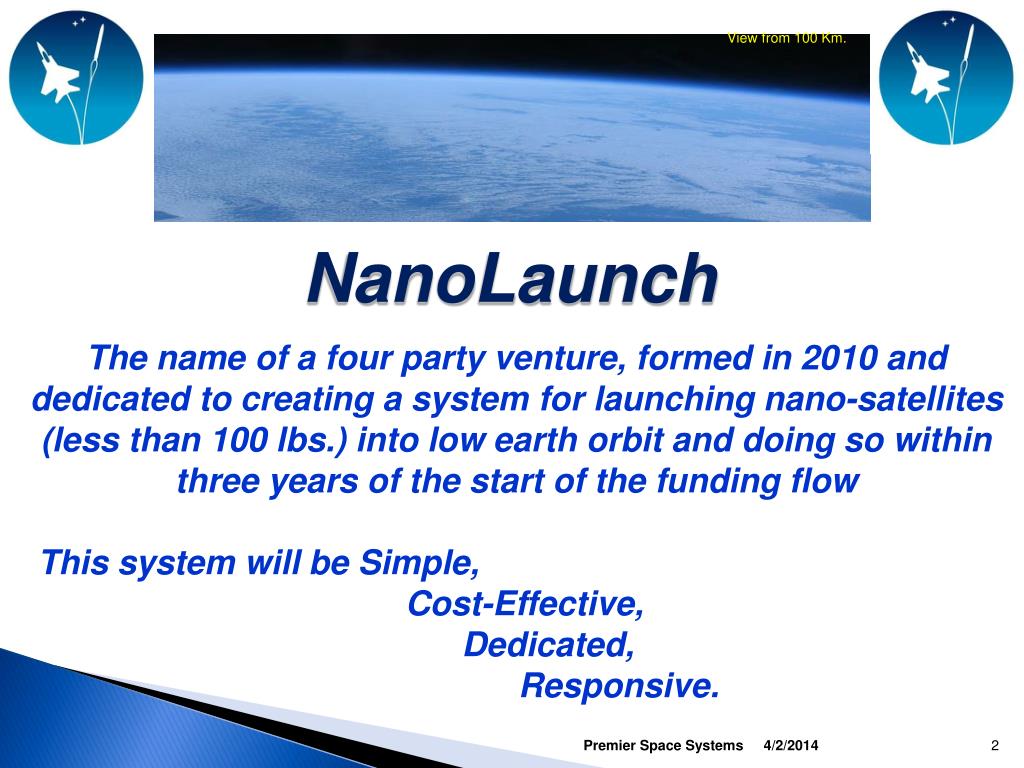 View from 100 Km.

NanoLaunch

The name of a four party venture, formed in 2010 and dedicated to creating a system for launching nano-satellites (less than 100 lbs.) into low earth orbit and doing so within three years of the start of the funding flow

This system will be Simple,
Cost-Effective,
Dedicated,
Responsive.

Premier Space Systems 4/2/2014 2